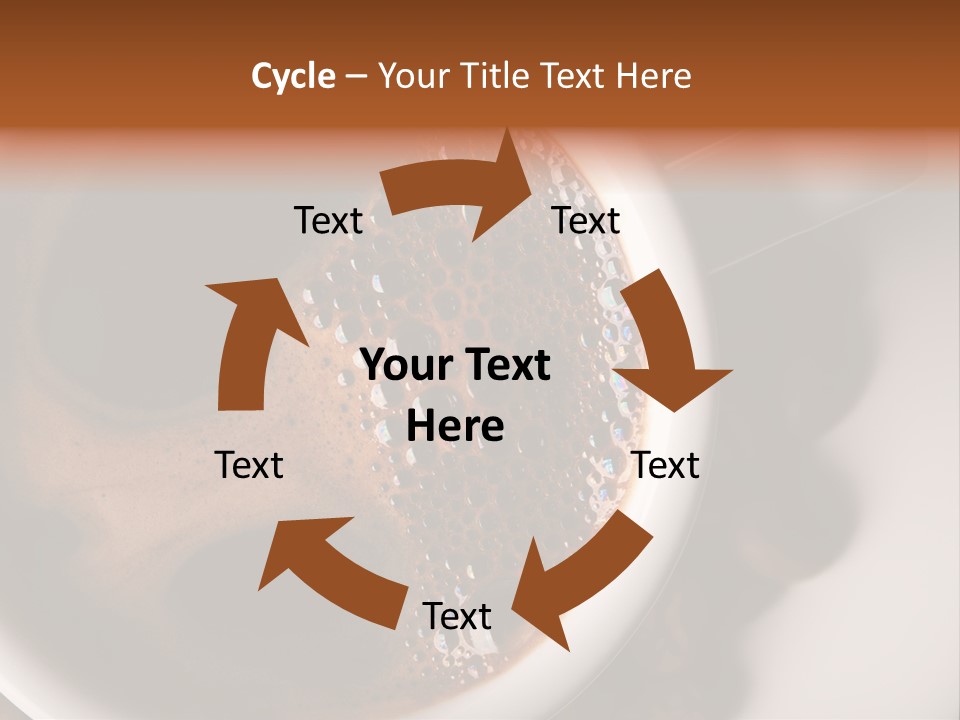 Cycle – Your Title Text Here

Text

Text

Your Text Here

Text

Text

Text